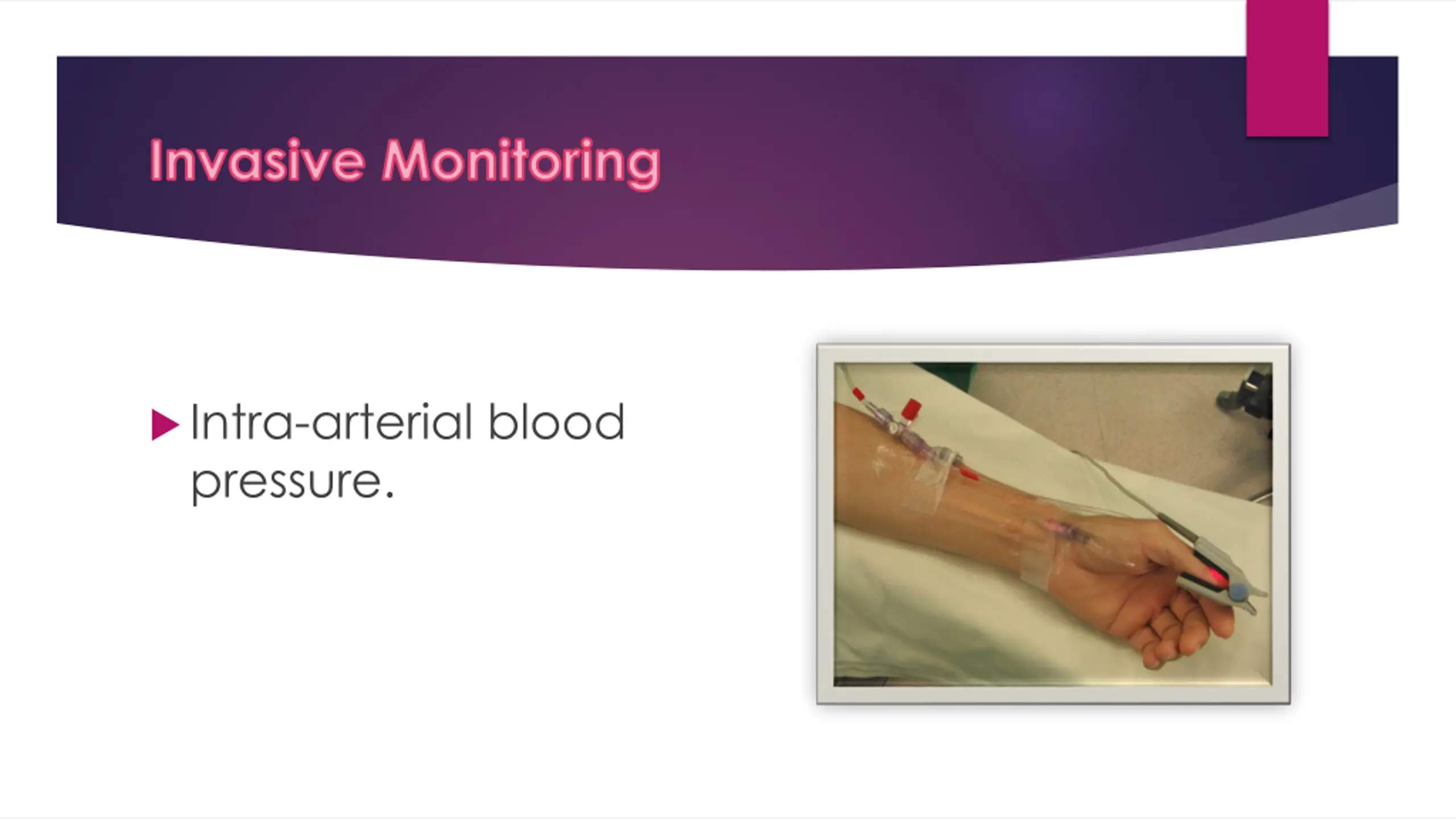 Invasive Monitoring

Intra-arterial blood pressure.